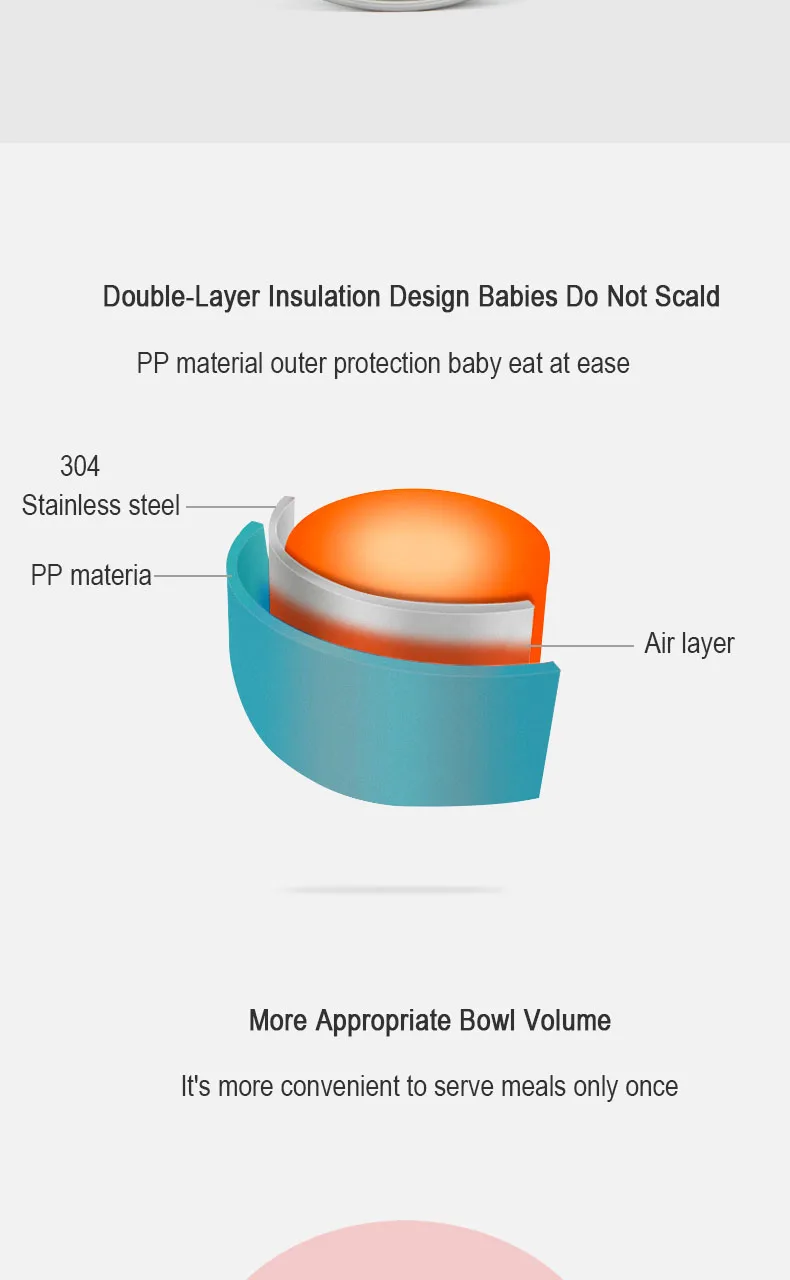 Double-Layer Insulation Design Babies Do Not Scald

PP material outer protection baby eat at ease

304
Stainless steel

PP materia

Air layer

More Appropriate Bowl Volume

It's more convenient to serve meals only once